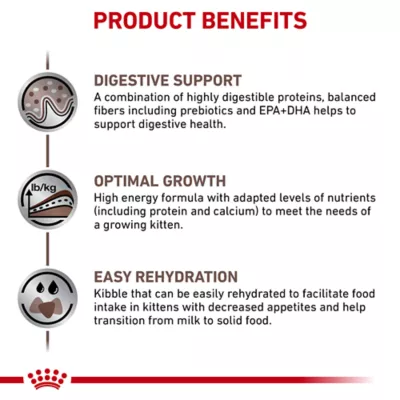 PRODUCT BENEFITS

DIGESTIVE SUPPORT
A combination of highly digestible proteins, balanced fibers including prebiotics and EPA+DHA helps to support digestive health.

lb/kg

OPTIMAL GROWTH
High energy formula with adapted levels of nutrients (including protein and calcium) to meet the needs of a growing kitten.

EASY REHYDRATION
Kibble that can be easily rehydrated to facilitate food intake in kittens with decreased appetites and help transition from milk to solid food.